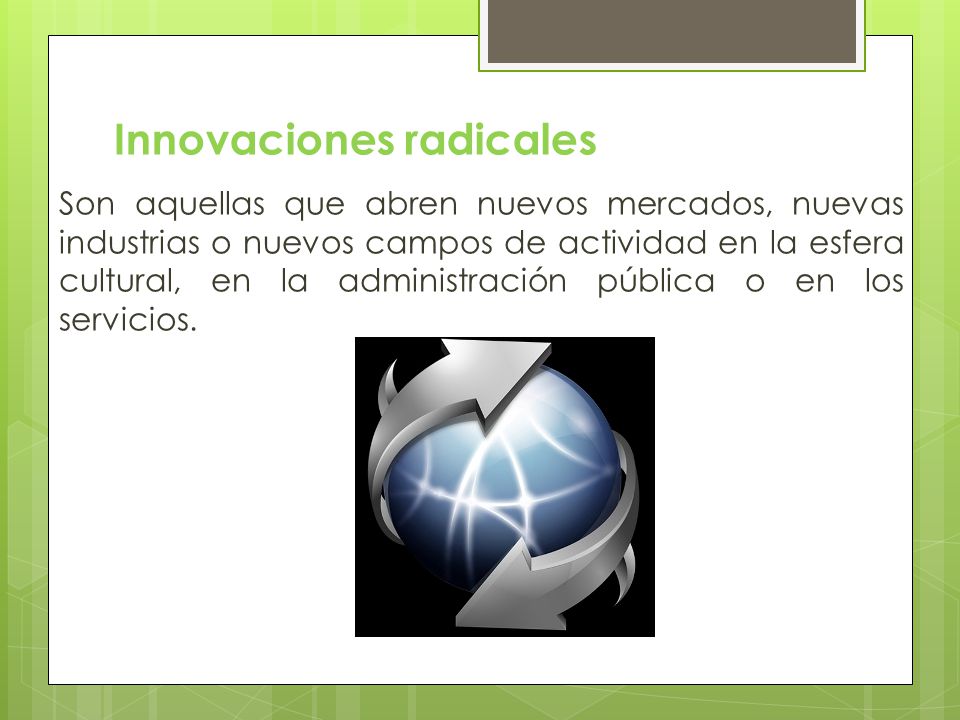 Innovaciones radicales

Son aquellas que abren nuevos mercados, nuevas industrias o nuevos campos de actividad en la esfera cultural, en la administración pública o en los servicios.